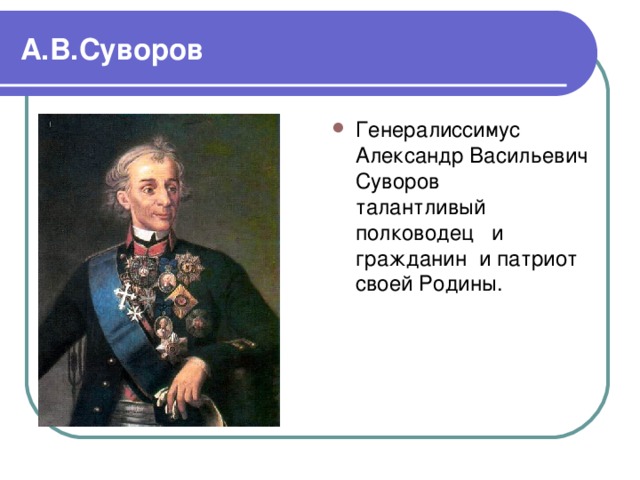 А.В.Суворов

Генералиссимус Александр Васильевич Суворов талантливый полководец и гражданин и патриот своей Родины.